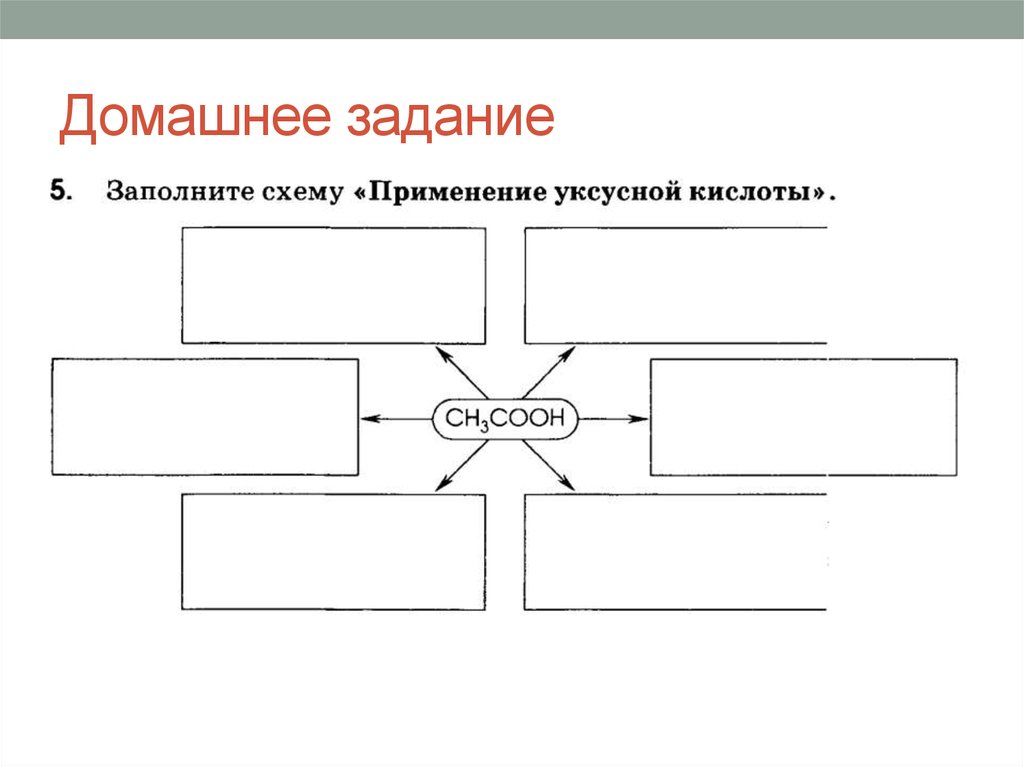 Домашнее задание

5. Заполните схему «Применение уксусной кислоты».

$CH_3COOH$